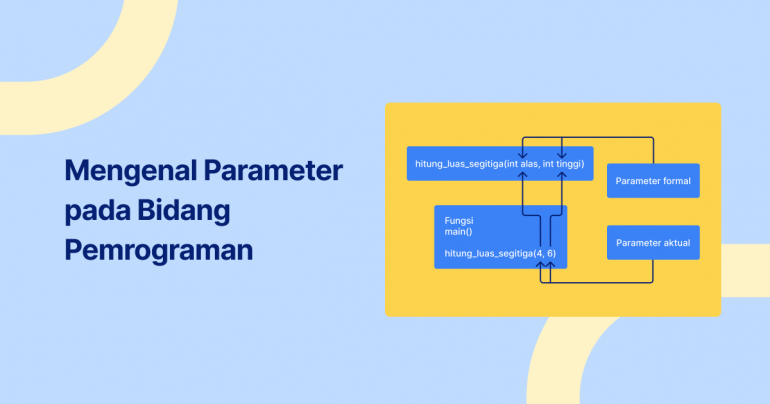 Mengenal Parameter pada Bidang Pemrograman

hitung_luas_segitiga(int alas, int tinggi)

Parameter formal

Fungsi
main()

hitung_luas_segitiga(4, 6)

Parameter aktual